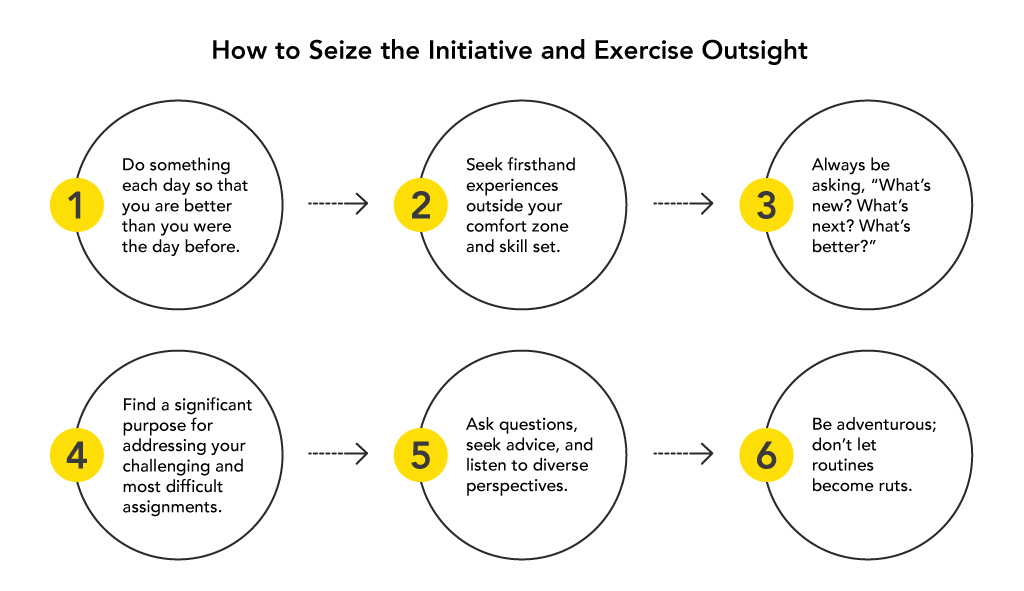 How to Seize the Initiative and Exercise Outsight

1
Do something each day so that you are better than you were the day before.

2
Seek firsthand experiences outside your comfort zone and skill set.

3
Always be asking, “What’s new? What’s next? What’s better?”

4
Find a significant purpose for addressing your challenging and most difficult assignments.

5
Ask questions, seek advice, and listen to diverse perspectives.

6
Be adventurous; don’t let routines become ruts.